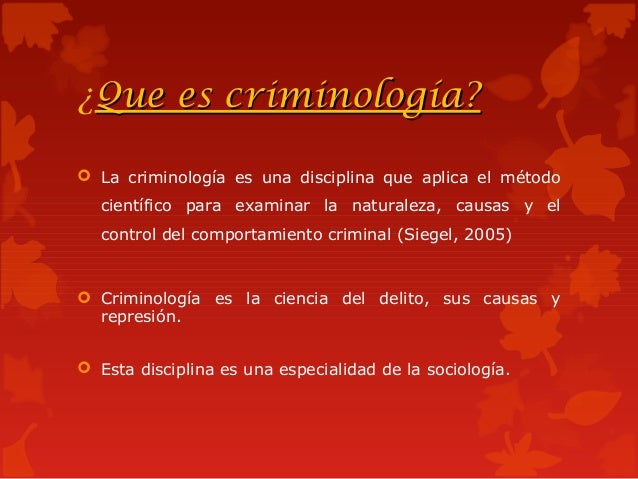 ¿Que es criminología?

La criminología es una disciplina que aplica el método científico para examinar la naturaleza, causas y el control del comportamiento criminal (Siegel, 2005)

Criminología es la ciencia del delito, sus causas y represión.

Esta disciplina es una especialidad de la sociología.